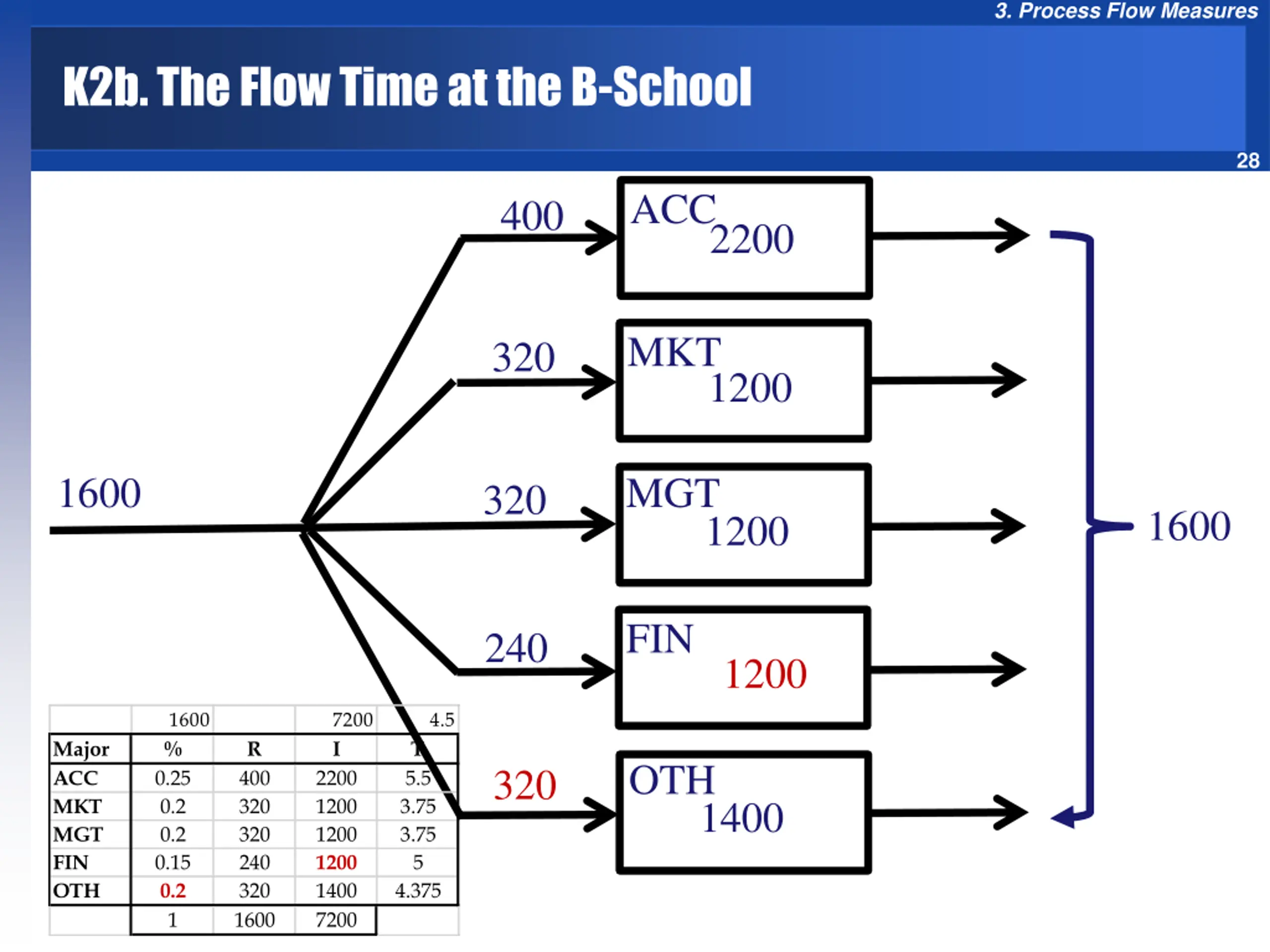 3. Process Flow Measures

K2b. The Flow Time at the B-School

28

1600

400

ACC 2200

320

MKT 1200

320

MGT 1200

240

FIN 1200

320

OTH 1400

1600

| | 1600 | | 7200 | 4.5 |
|---|---|---|---|---|
| Major | % | R | I | T |
| ACC | 0.25 | 400 | 2200 | 5.5 |
| MKT | 0.2 | 320 | 1200 | 3.75 |
| MGT | 0.2 | 320 | 1200 | 3.75 |
| FIN | 0.15 | 240 | 1200 | 5 |
| OTH | 0.2 | 320 | 1400 | 4.375 |
| | 1 | 1600 | 7200 | |